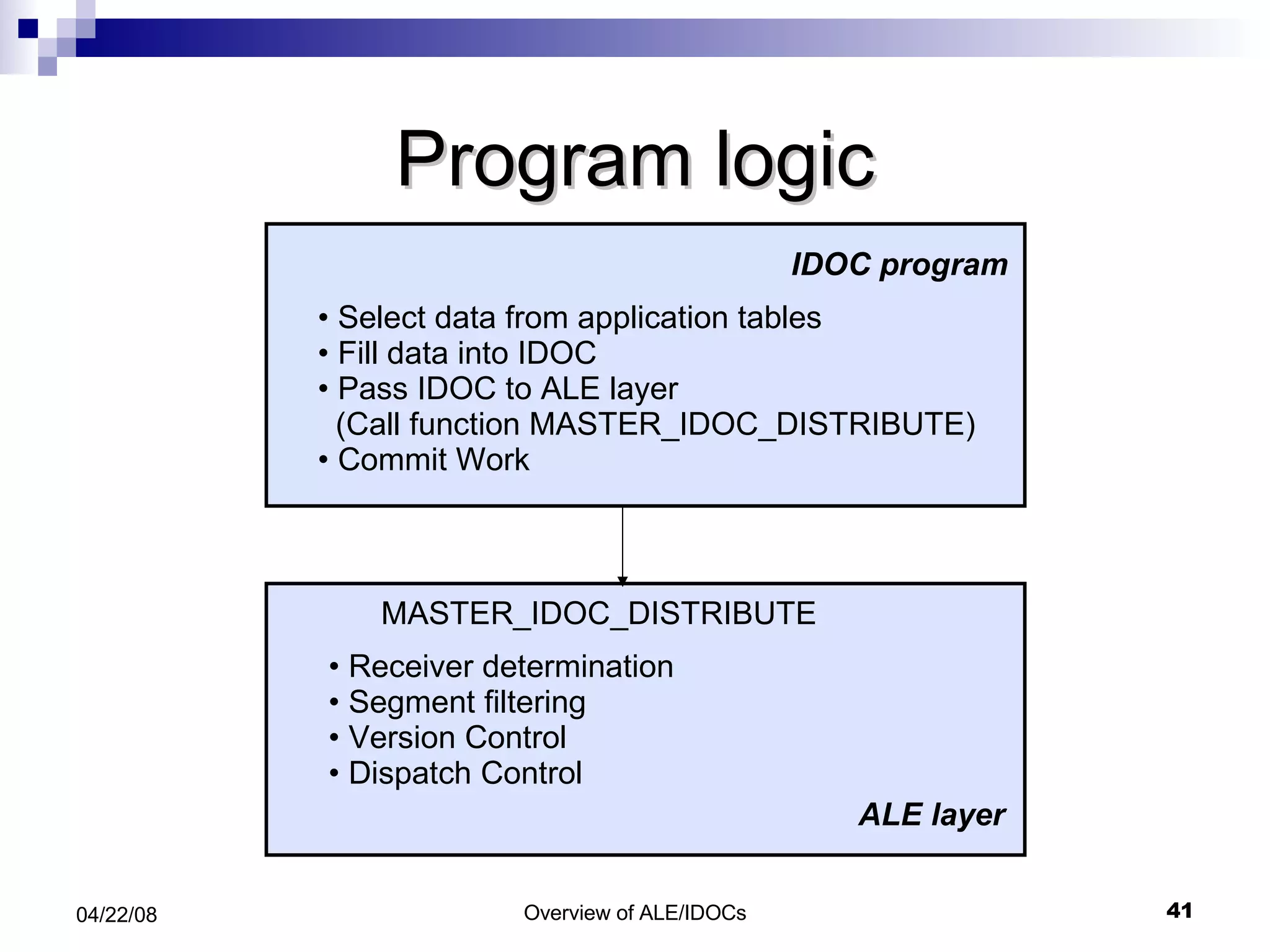 Program logic

IDOC program

• Select data from application tables
• Fill data into IDOC
• Pass IDOC to ALE layer
(Call function MASTER_IDOC_DISTRIBUTE)
• Commit Work

MASTER_IDOC_DISTRIBUTE

• Receiver determination
• Segment filtering
• Version Control
• Dispatch Control

ALE layer

04/22/08

Overview of ALE/IDOCs

41